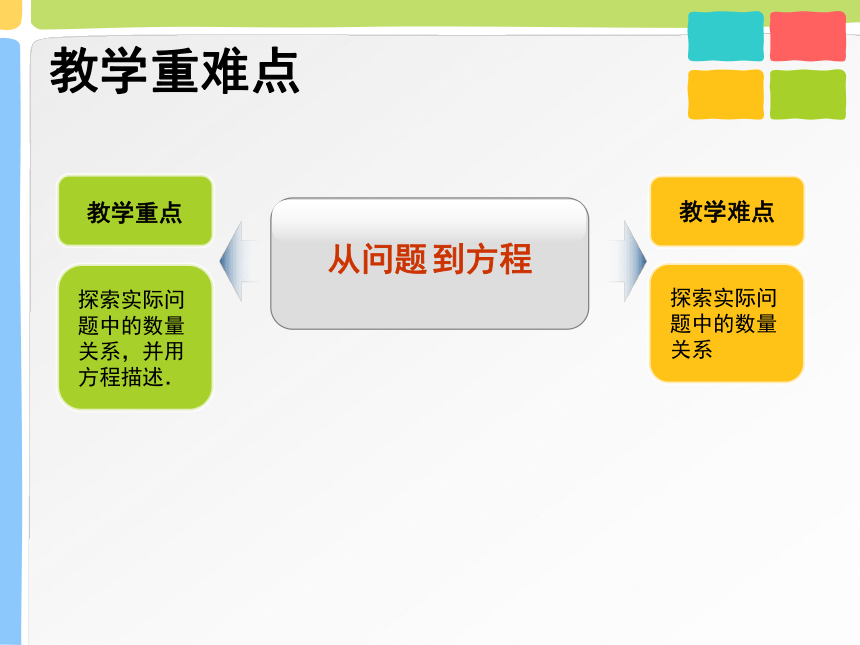 教学重难点

教学重点

探索实际问题中的数量关系，并用方程描述.

从问题 到方程

教学难点

探索实际问题中的数量关系